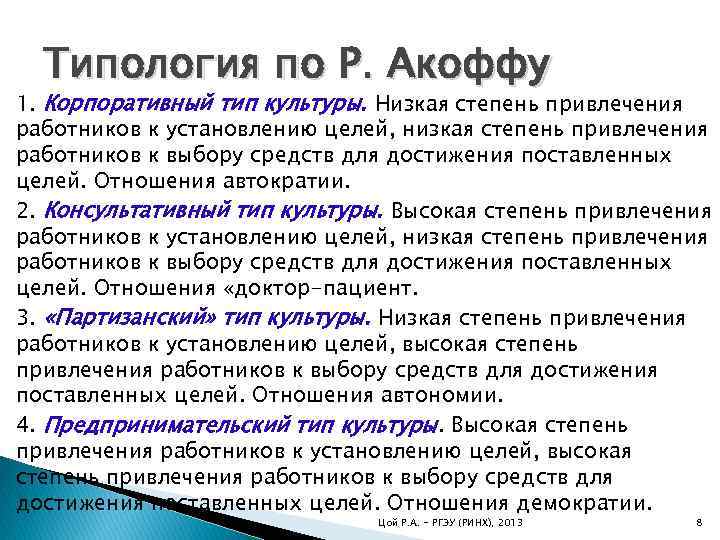 Типология по Р. Акоффу

1. Корпоративный тип культуры. Низкая степень привлечения работников к установлению целей, низкая степень привлечения работников к выбору средств для достижения поставленных целей. Отношения автократии.

2. Консультативный тип культуры. Высокая степень привлечения работников к установлению целей, низкая степень привлечения работников к выбору средств для достижения поставленных целей. Отношения «доктор-пациент.

3. «Партизанский» тип культуры. Низкая степень привлечения работников к установлению целей, высокая степень привлечения работников к выбору средств для достижения поставленных целей. Отношения автономии.

4. Предпринимательский тип культуры. Высокая степень привлечения работников к установлению целей, высокая степень привлечения работников к выбору средств для достижения поставленных целей. Отношения демократии.

Цой Р.А. - РГЭУ (РИНХ), 2013

8